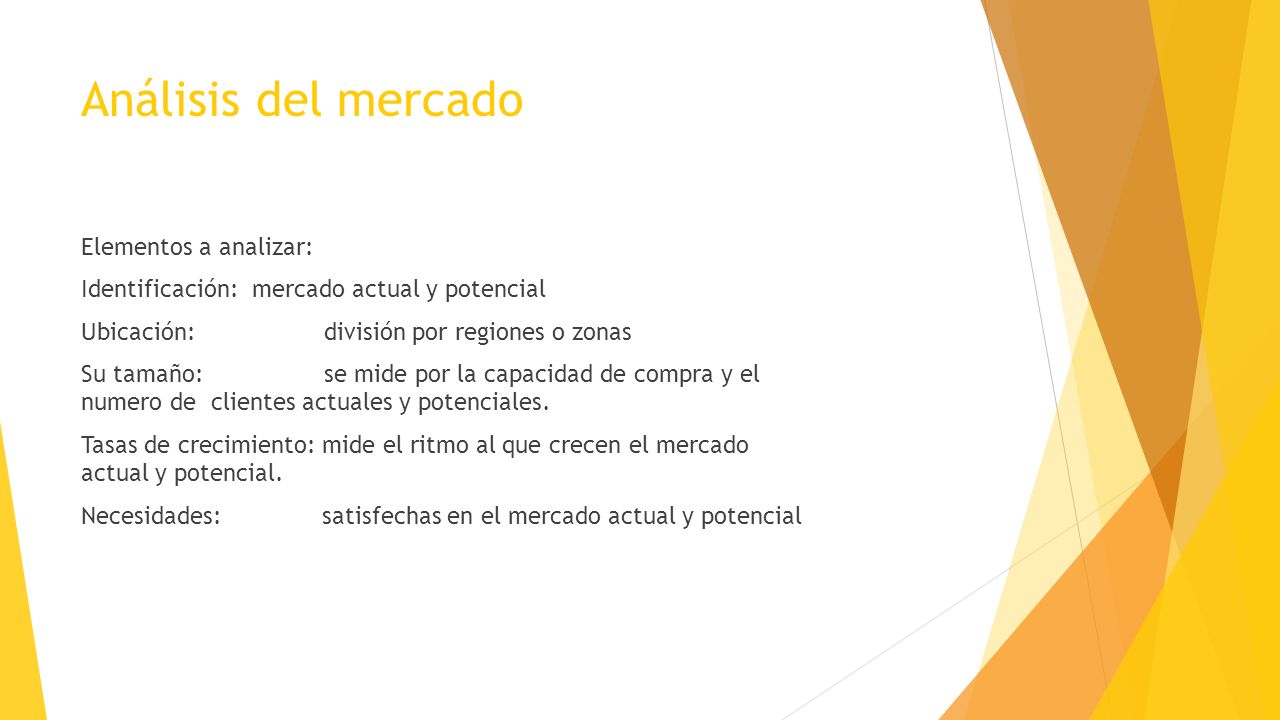 Análisis del mercado

Elementos a analizar:

Identificación: mercado actual y potencial

Ubicación: división por regiones o zonas

Su tamaño: se mide por la capacidad de compra y el numero de clientes actuales y potenciales.

Tasas de crecimiento: mide el ritmo al que crecen el mercado actual y potencial.

Necesidades: satisfechas en el mercado actual y potencial